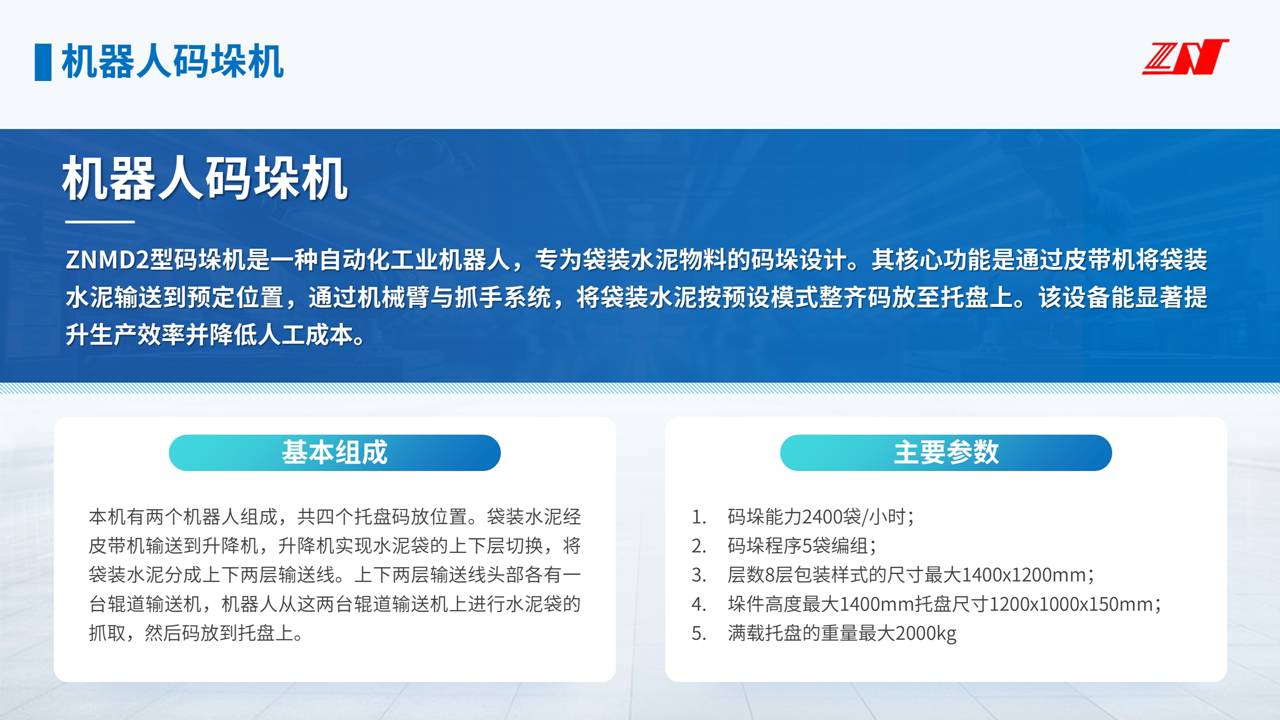 机器人码垛机

ZN

机器人码垛机

ZNMD2型码垛机是一种自动化工业机器人，专为袋装水泥物料的码垛设计。其核心功能是通过皮带机将袋装水泥输送到预定位置，通过机械臂与抓手系统，将袋装水泥按预设模式整齐码放至托盘上。该设备能显著提升生产效率并降低人工成本。

基本组成

本机有两个机器人组成，共四个托盘码放位置。袋装水泥经皮带机输送到升降机，升降机实现水泥袋的上下层切换，将袋装水泥分成上下两层输送线。上下两层输送线头部各有一台辊道输送机，机器人从这两台辊道输送机上进行水泥袋的抓取，然后码放到托盘上。

主要参数

1. 码垛能力2400袋/小时；
2. 码垛程序5袋编组；
3. 层数8层包装样式的尺寸最大1400x1200mm；
4. 垛件高度最大1400mm托盘尺寸1200x1000x150mm；
5. 满载托盘的重量最大2000kg